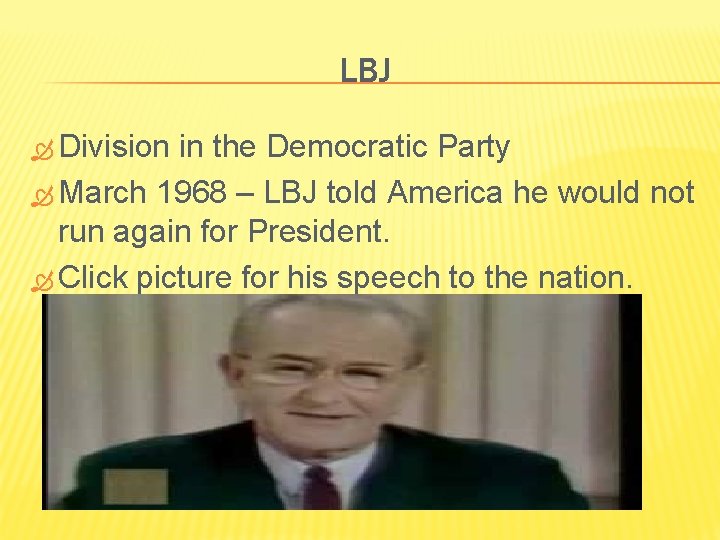 LBJ

Division in the Democratic Party

March 1968 – LBJ told America he would not run again for President.

Click picture for his speech to the nation.